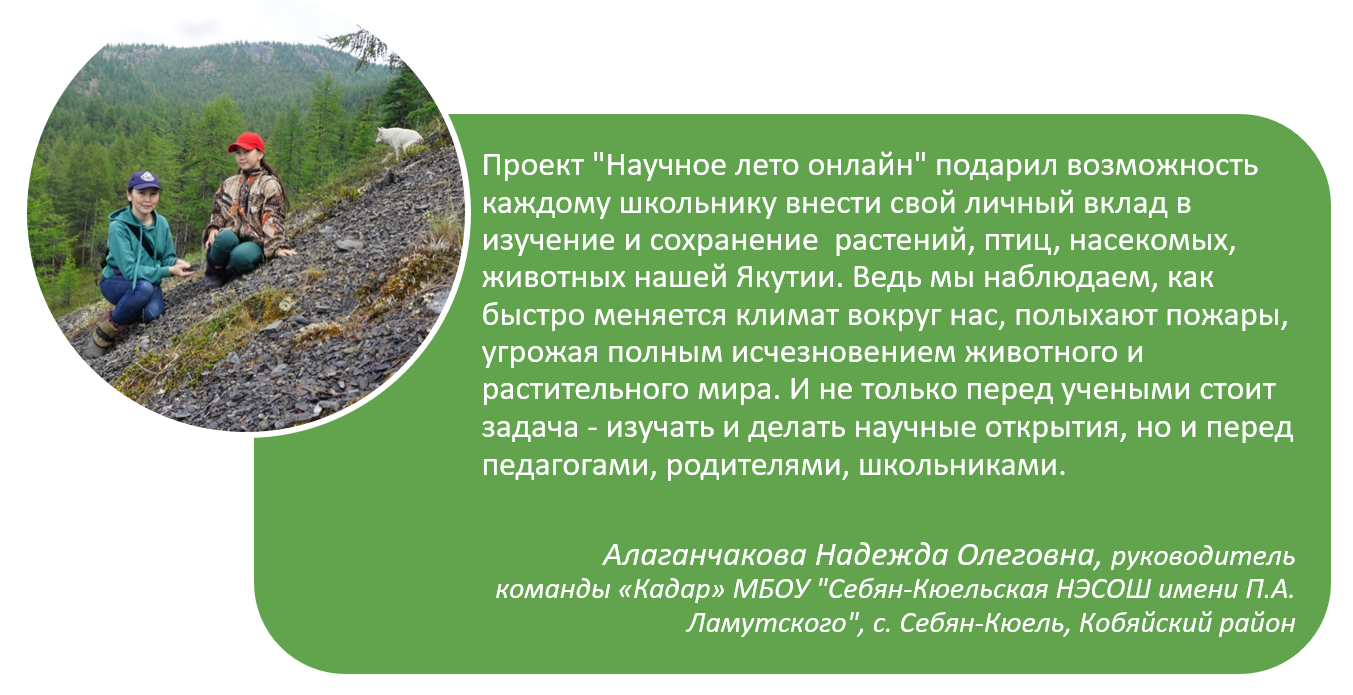 Проект "Научное лето онлайн" подарил возможность каждому школьнику внести свой личный вклад в изучение и сохранение  растений, птиц, насекомых, животных нашей Якутии. Ведь мы наблюдаем, как быстро меняется климат вокруг нас, полыхают пожары, угрожая полным исчезновением животного и растительного мира. И не только перед учеными стоит задача - изучать и делать научные открытия, но и перед педагогами, родителями, школьниками.

Алаганчакова Надежда Олеговна, руководитель команды «Кадар» МБОУ "Себян-Кюельская НЭСОШ имени П.А. Ламутского", с. Себян-Кюель, Кобяйский район